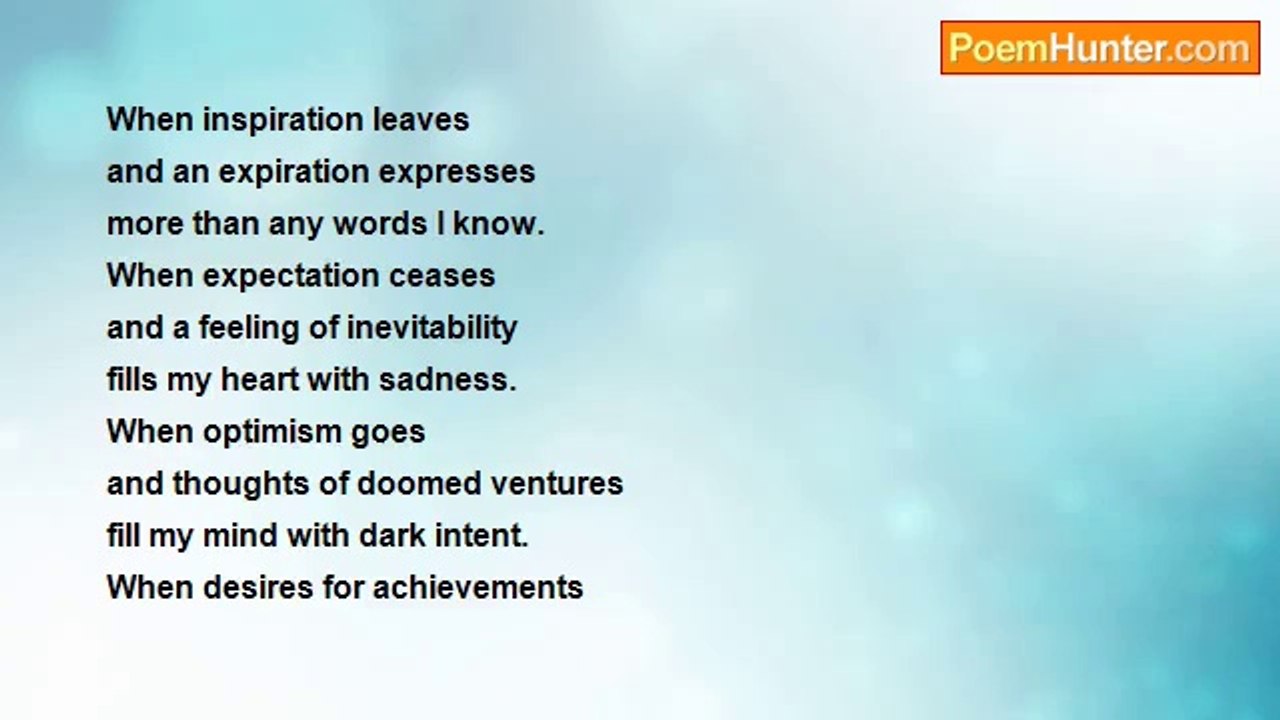 PoemHunter.com

When inspiration leaves
and an expiration expresses
more than any words I know.
When expectation ceases
and a feeling of inevitability
fills my heart with sadness.
When optimism goes
and thoughts of doomed ventures
fill my mind with dark intent.
When desires for achievements